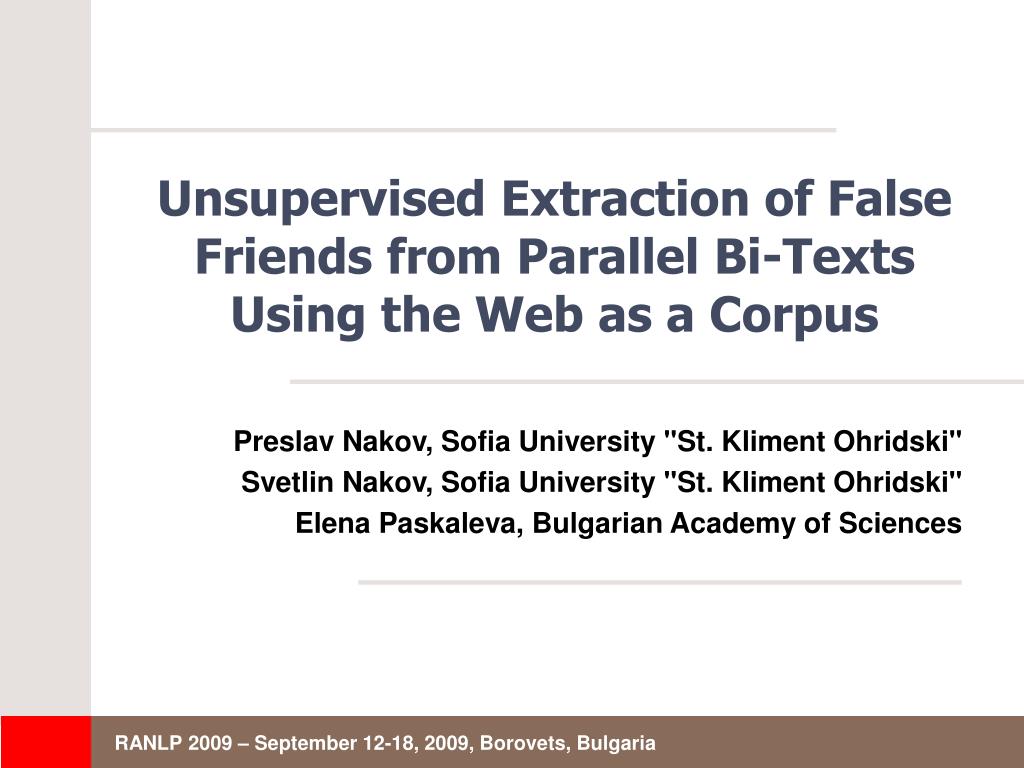 Unsupervised Extraction of False Friends from Parallel Bi-Texts Using the Web as a Corpus

Preslav Nakov, Sofia University "St. Kliment Ohridski"
Svetlin Nakov, Sofia University "St. Kliment Ohridski"
Elena Paskaleva, Bulgarian Academy of Sciences

RANLP 2009 – September 12-18, 2009, Borovets, Bulgaria